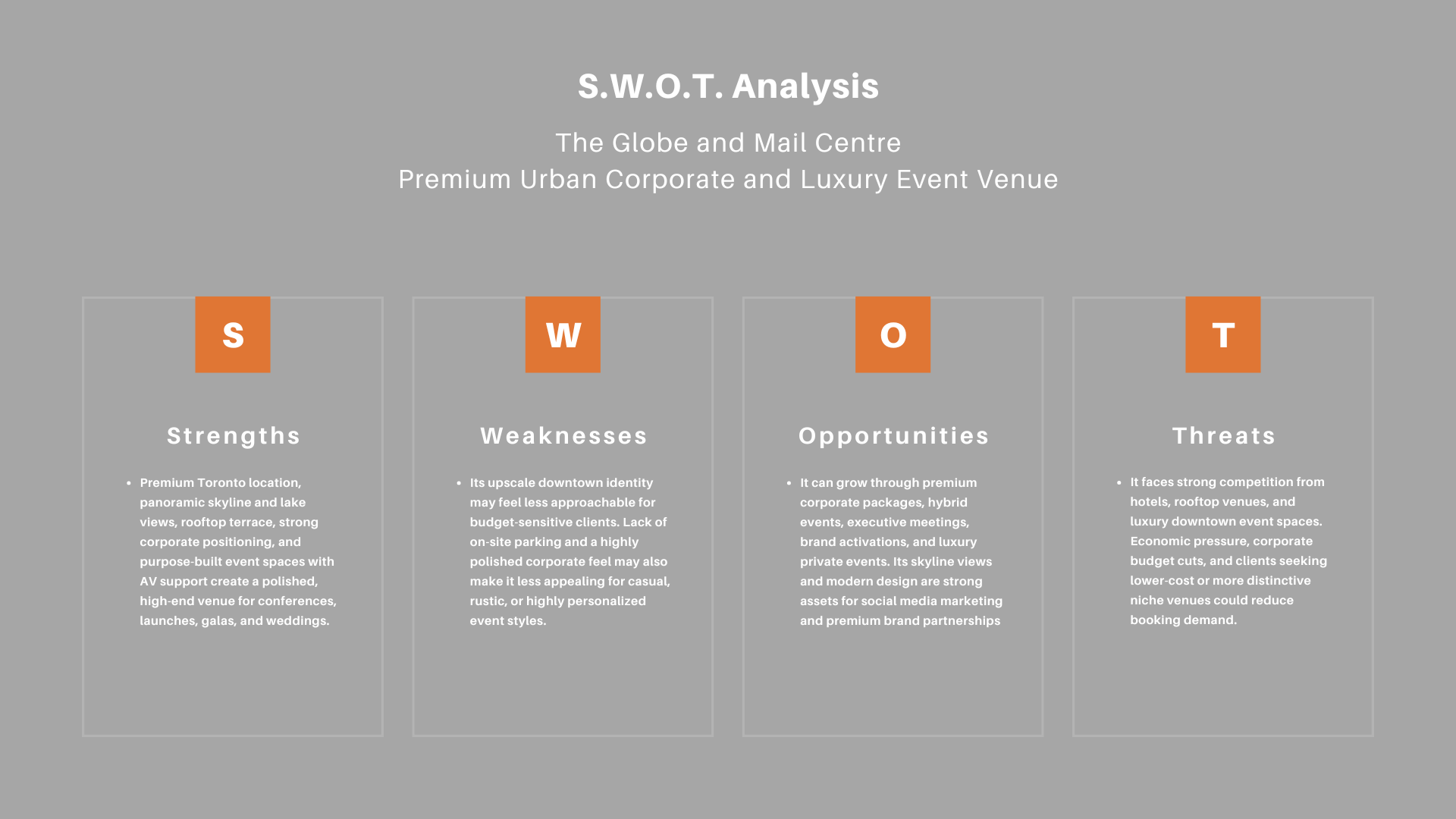 S.W.O.T. Analysis

The Globe and Mail Centre
Premium Urban Corporate and Luxury Event Venue

S

Strengths

• Premium Toronto location, panoramic skyline and lake views, rooftop terrace, strong corporate positioning, and purpose-built event spaces with AV support create a polished, high-end venue for conferences, launches, galas, and weddings.

W

Weaknesses

• Its upscale downtown identity may feel less approachable for budget-sensitive clients. Lack of on-site parking and a highly polished corporate feel may also make it less appealing for casual, rustic, or highly personalized event styles.

O

Opportunities

• It can grow through premium corporate packages, hybrid events, executive meetings, brand activations, and luxury private events. Its skyline views and modern design are strong assets for social media marketing and premium brand partnerships

T

Threats

• It faces strong competition from hotels, rooftop venues, and luxury downtown event spaces. Economic pressure, corporate budget cuts, and clients seeking lower-cost or more distinctive niche venues could reduce booking demand.